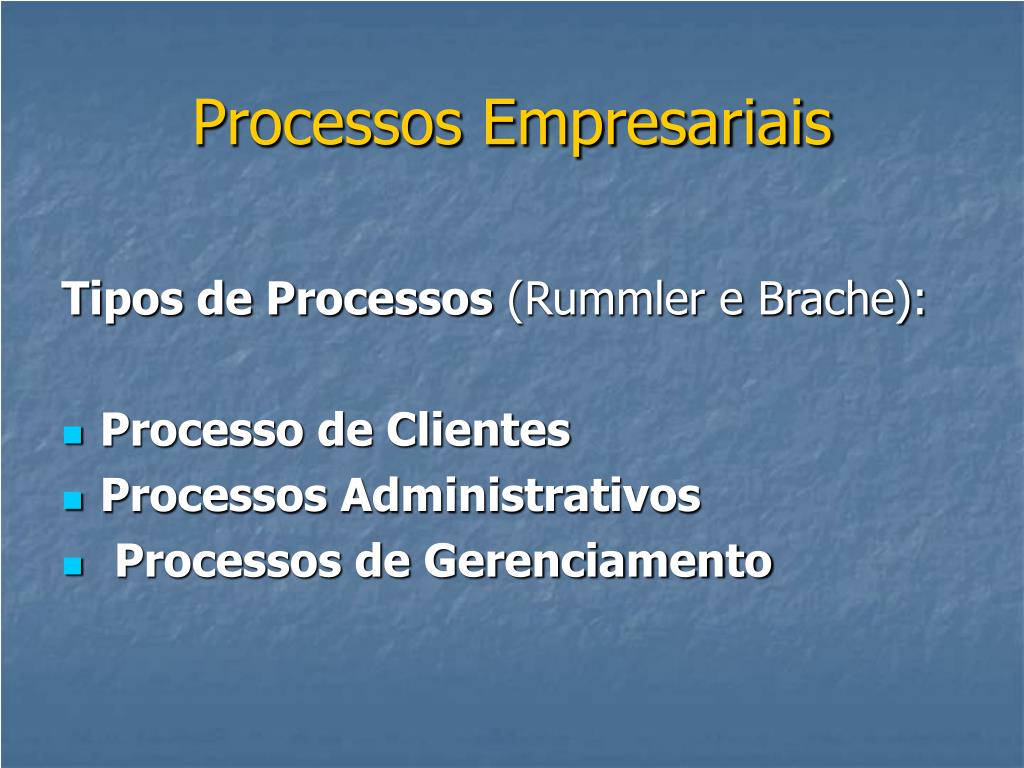 Processos Empresariais

Tipos de Processos (Rummler e Brache):

- Processo de Clientes
- Processos Administrativos
- Processos de Gerenciamento